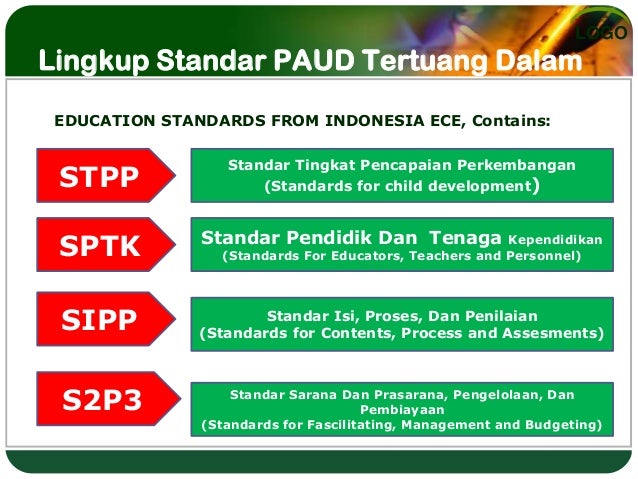 LOGO

Lingkup Standar PAUD Tertuang Dalam

EDUCATION STANDARDS FROM INDONESIA ECE, Contains:

STPP

Standar Tingkat Pencapaian Perkembangan
(Standards for child development)

SPTK

Standar Pendidik Dan Tenaga Kependidikan
(Standards For Educators, Teachers and Personnel)

SIPP

Standar Isi, Proses, Dan Penilaian
(Standards for Contents, Process and Assesments)

S2P3

Standar Sarana Dan Prasarana, Pengelolaan, Dan Pembiayaan
(Standards for Fascilitating, Management and Budgeting)